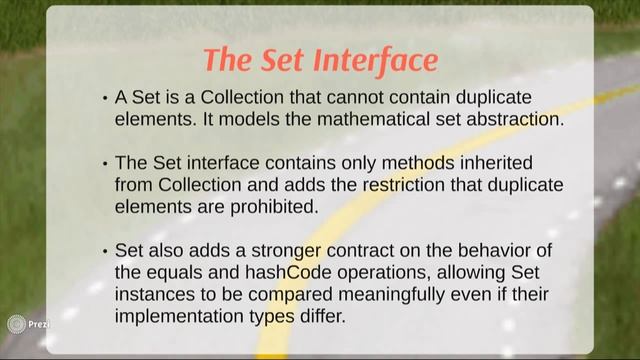 The Set Interface

• A Set is a Collection that cannot contain duplicate elements. It models the mathematical set abstraction.

• The Set interface contains only methods inherited from Collection and adds the restriction that duplicate elements are prohibited.

• Set also adds a stronger contract on the behavior of the equals and hashCode operations, allowing Set instances to be compared meaningfully even if their implementation types differ.

Prezi